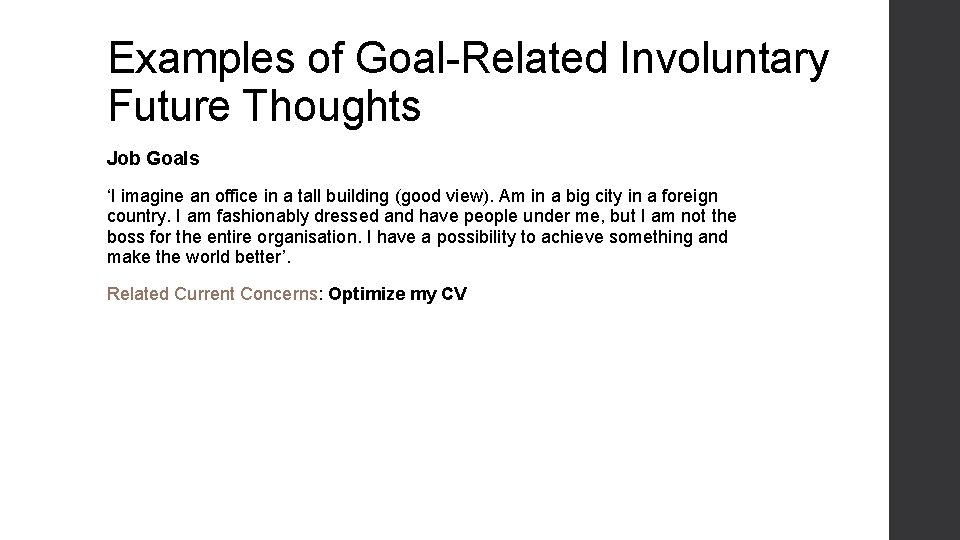 Examples of Goal-Related Involuntary Future Thoughts

Job Goals

‘I imagine an office in a tall building (good view). Am in a big city in a foreign country. I am fashionably dressed and have people under me, but I am not the boss for the entire organisation. I have a possibility to achieve something and make the world better’.

Related Current Concerns: Optimize my CV